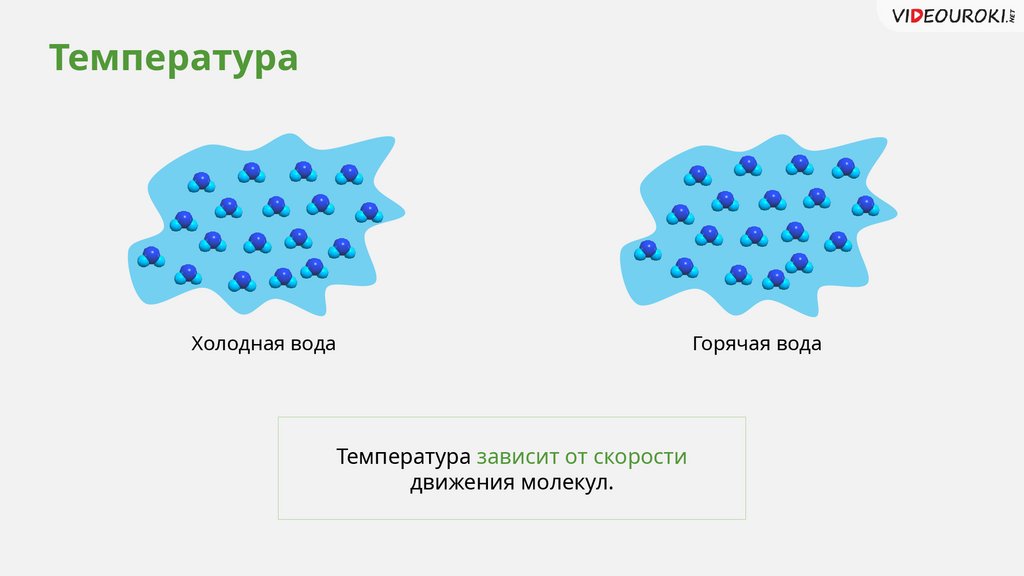 VIDEOUROKI.NET

Температура

Холодная вода

Горячая вода

Температура зависит от скорости движения молекул.